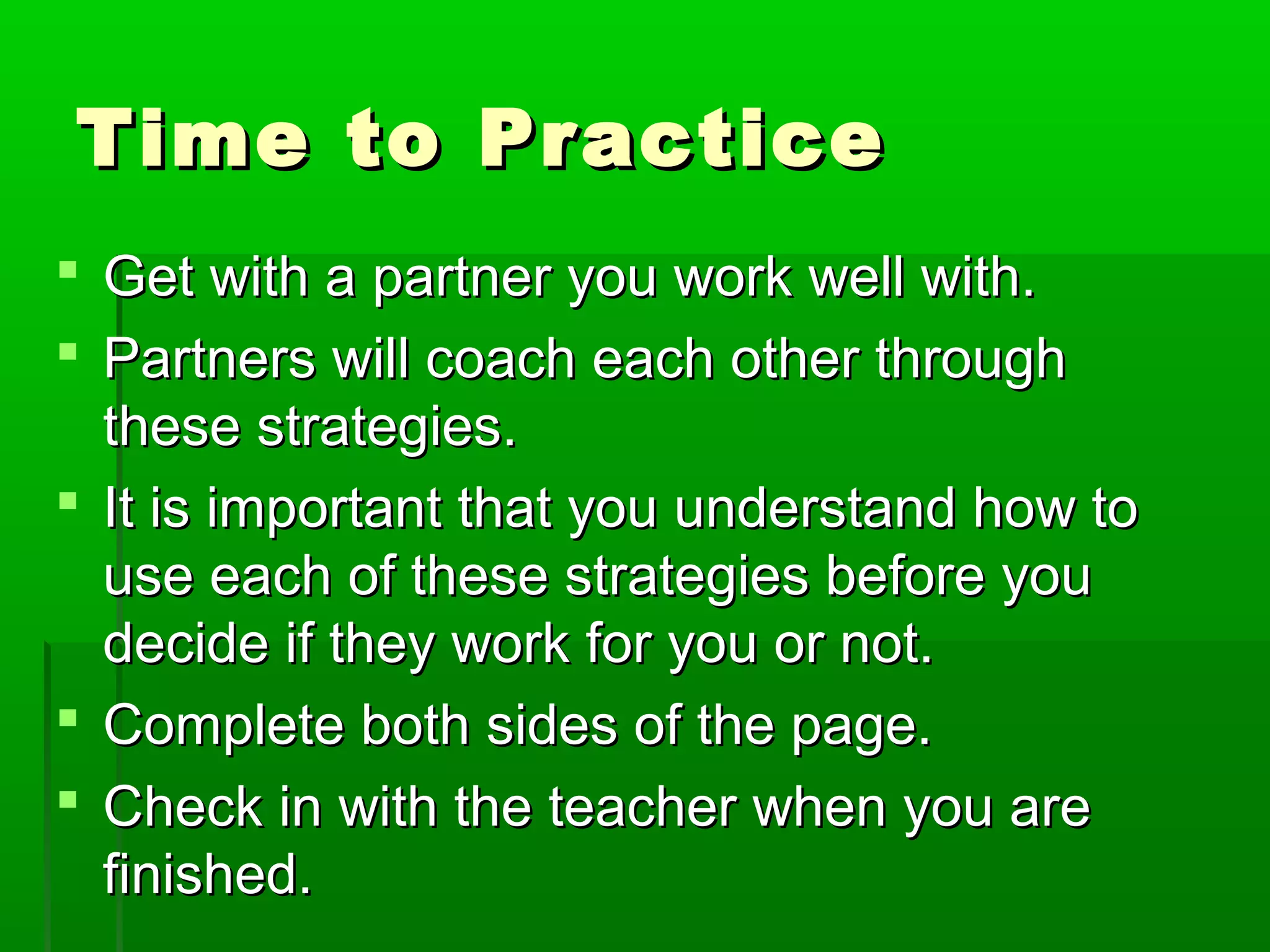 Time to Practice

- Get with a partner you work well with.
- Partners will coach each other through these strategies.
- It is important that you understand how to use each of these strategies before you decide if they work for you or not.
- Complete both sides of the page.
- Check in with the teacher when you are finished.